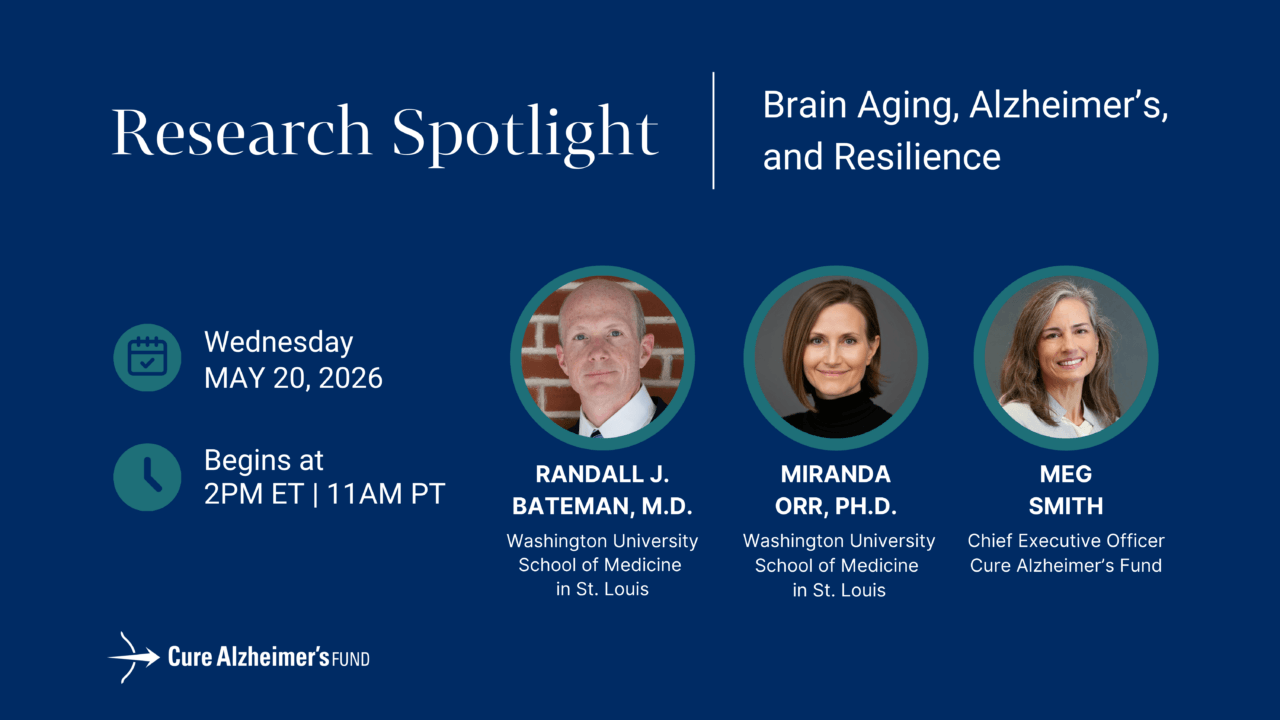 Research Spotlight

Brain Aging, Alzheimer's, and Resilience

Wednesday
MAY 20, 2026

Begins at
2PM ET | 11AM PT

RANDALL J. BATEMAN, M.D.
Washington University School of Medicine in St. Louis

MIRANDA ORR, PH.D.
Washington University School of Medicine in St. Louis

MEG SMITH
Chief Executive Officer Cure Alzheimer's Fund

Cure Alzheimer's FUND